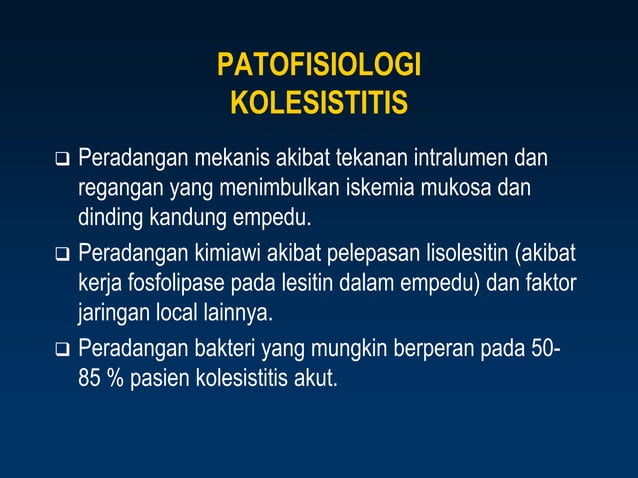 PATOFISIOLOGI KOLESISTITIS

❑ Peradangan mekanis akibat tekanan intralumen dan regangan yang menimbulkan iskemia mukosa dan dinding kandung empedu.

❑ Peradangan kimiawi akibat pelepasan lisolesitin (akibat kerja fosfolipase pada lesitin dalam empedu) dan faktor jaringan local lainnya.

❑ Peradangan bakteri yang mungkin berperan pada 50-85 % pasien kolesistitis akut.